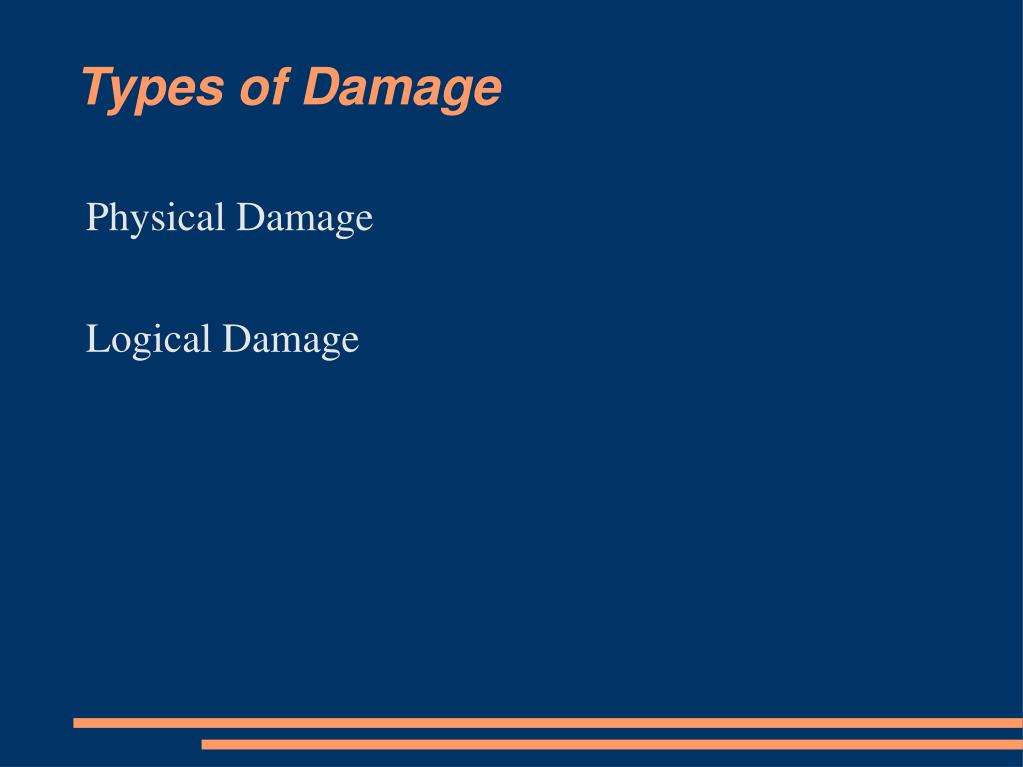 Types of Damage

Physical Damage

Logical Damage